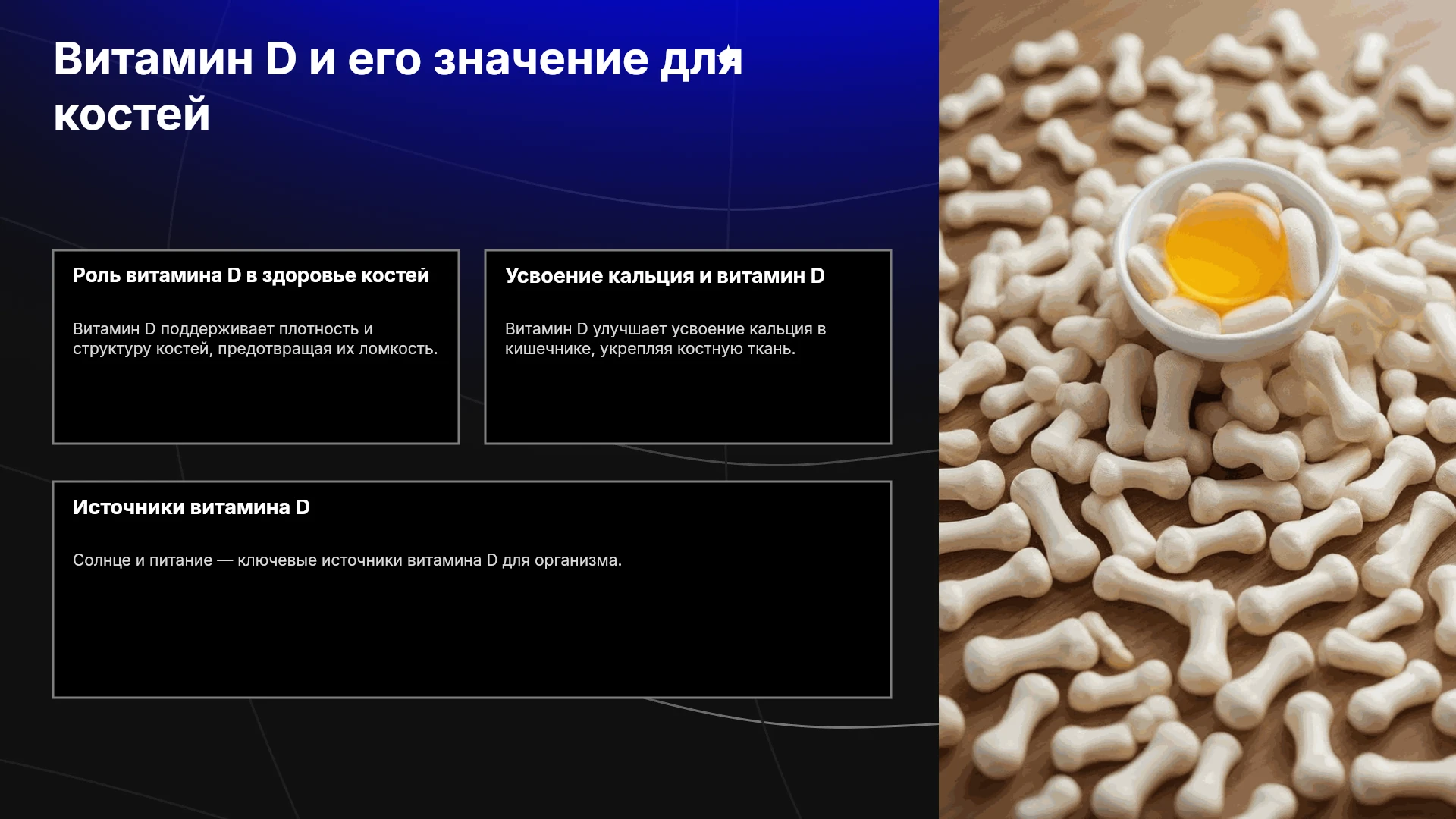 Витамин D и его значение для костей

Роль витамина D в здоровье костей

Витамин D поддерживает плотность и структуру костей, предотвращая их ломкость.

Усвоение кальция и витамин D

Витамин D улучшает усвоение кальция в кишечнике, укрепляя костную ткань.

Источники витамина D

Солнце и питание — ключевые источники витамина D для организма.